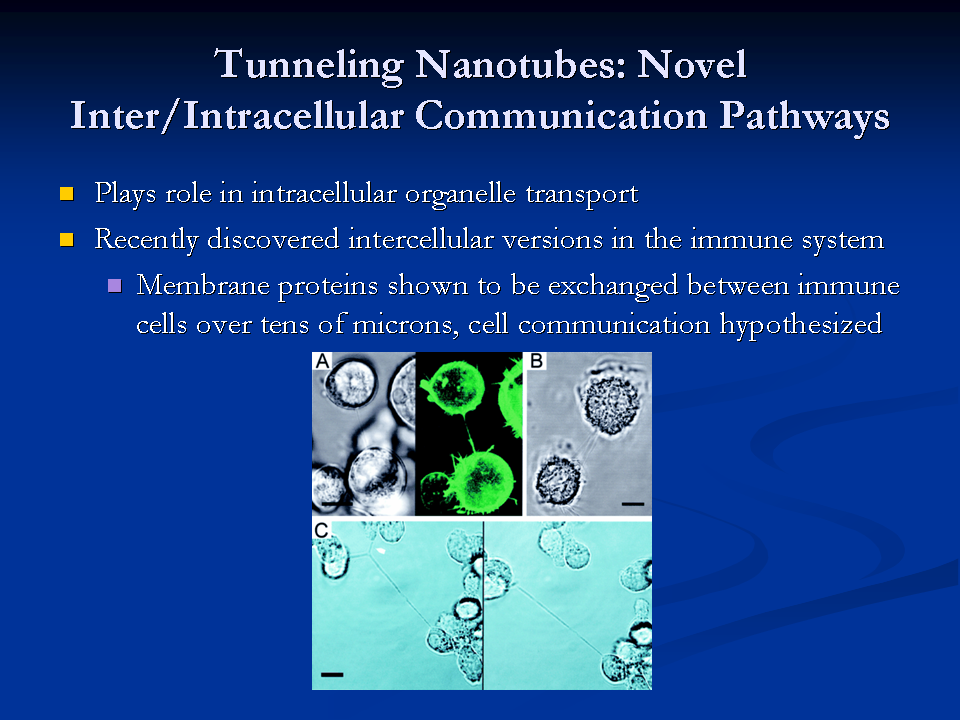 Tunneling Nanotubes: Novel Inter/Intracellular Communication Pathways

Plays role in intracellular organelle transport

Recently discovered intercellular versions in the immune system

Membrane proteins shown to be exchanged between immune cells over tens of microns, cell communication hypothesized

A

B

C